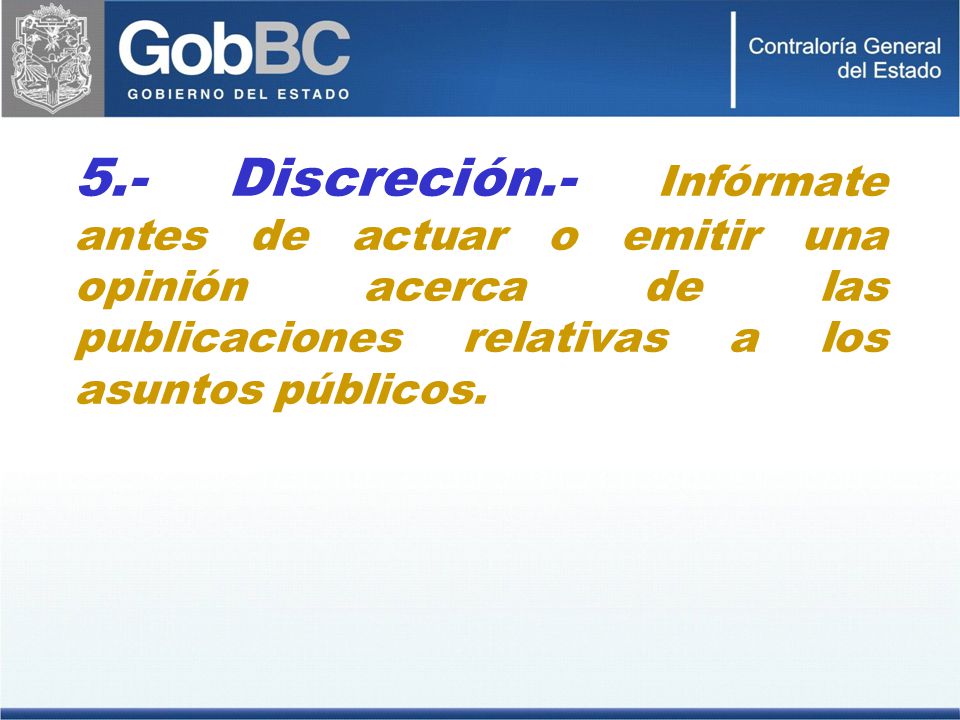 GobBC
GOBIERNO DEL ESTADO

Contraloría General
del Estado

5.- Discreción.- Infórmate antes de actuar o emitir una opinión acerca de las publicaciones relativas a los asuntos públicos.